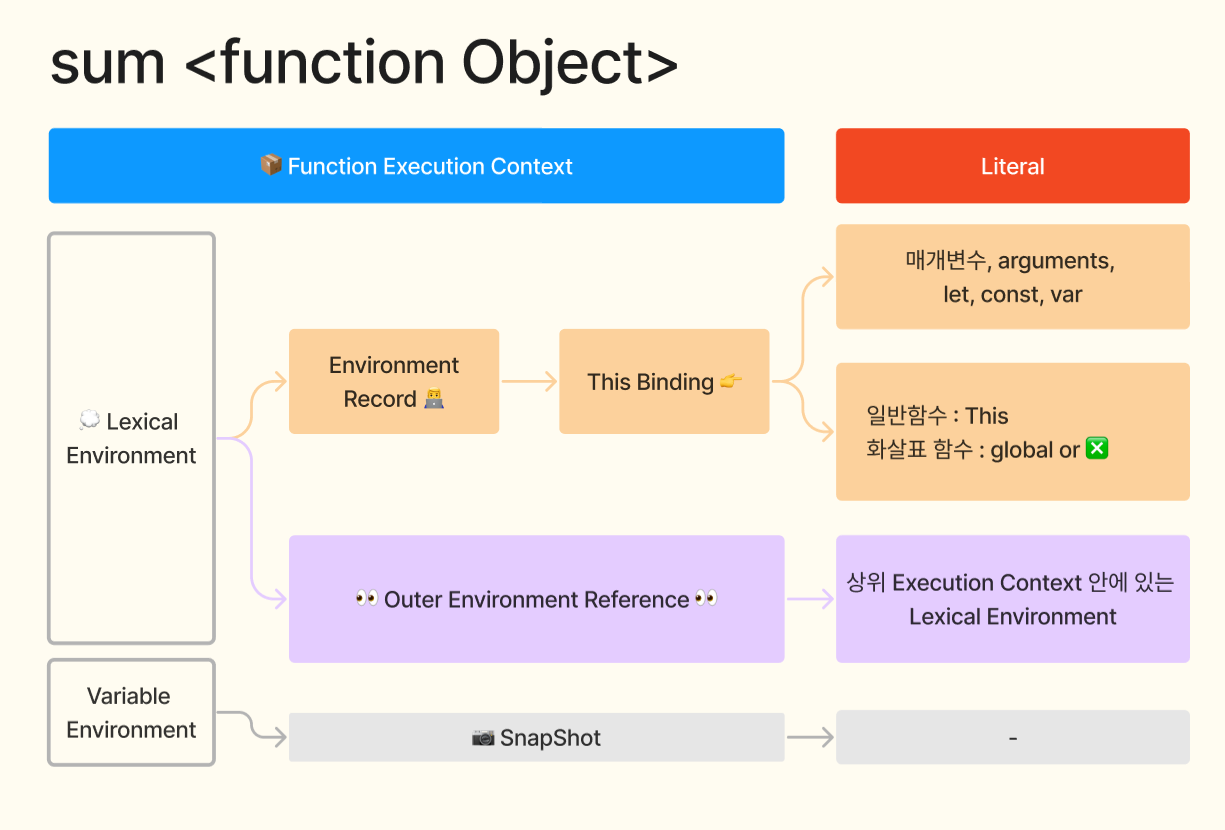 sum <function Object>

📦 Function Execution Context

Literal

💭 Lexical Environment

Environment Record 🧑‍💻

This Binding 👉

매개변수, arguments, let, const, var

일반함수 : This
화살표 함수 : global or ❎

👀 Outer Environment Reference 👀

상위 Execution Context 안에 있는 Lexical Environment

Variable Environment

📷 SnapShot

-